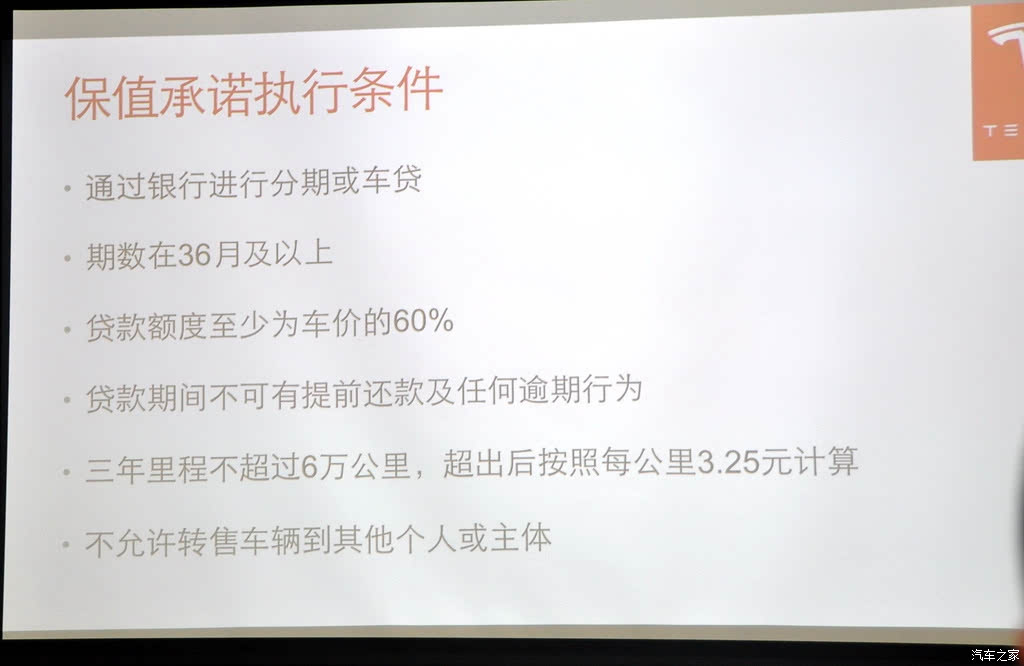 保值承诺执行条件

TE

• 通过银行进行分期或车贷

• 期数在36月及以上

• 贷款额度至少为车价的60%

• 贷款期间不可有提前还款及任何逾期行为

• 三年里程不超过6万公里，超出后按照每公里3.25元计算

• 不允许转售车辆到其他个人或主体

汽车之家